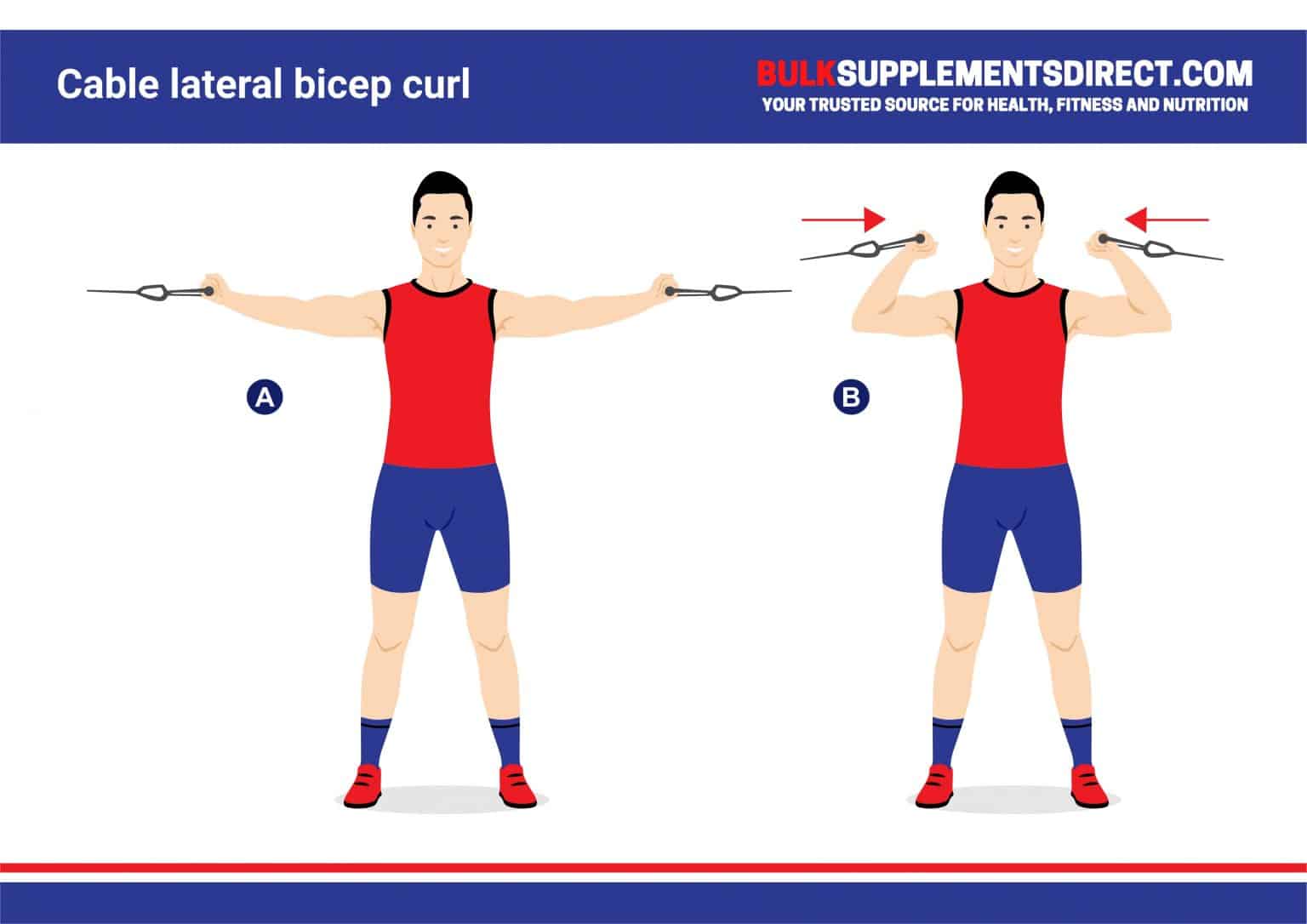 Cable lateral bicep curl

BULKSUPPLEMENTSDIRECT.COM
YOUR TRUSTED SOURCE FOR HEALTH, FITNESS AND NUTRITION

A

B